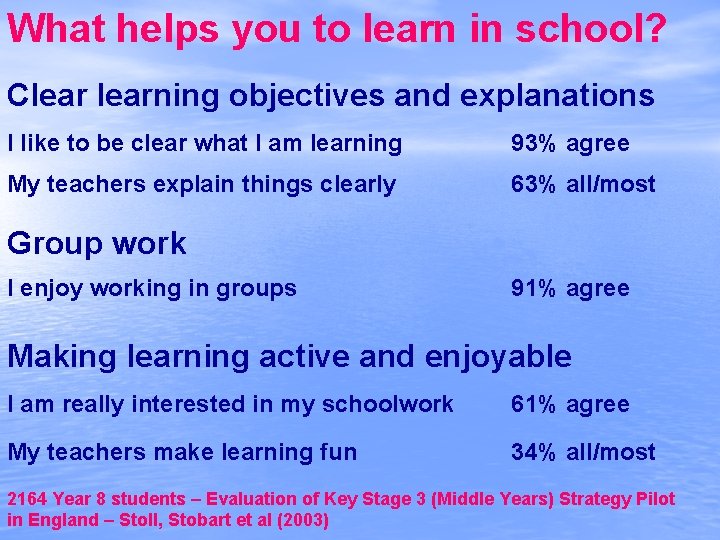 What helps you to learn in school?

Clear learning objectives and explanations

I like to be clear what I am learning 93% agree

My teachers explain things clearly 63% all/most

Group work

I enjoy working in groups 91% agree

Making learning active and enjoyable

I am really interested in my schoolwork 61% agree

My teachers make learning fun 34% all/most

2164 Year 8 students – Evaluation of Key Stage 3 (Middle Years) Strategy Pilot in England – Stoll, Stobart et al (2003)